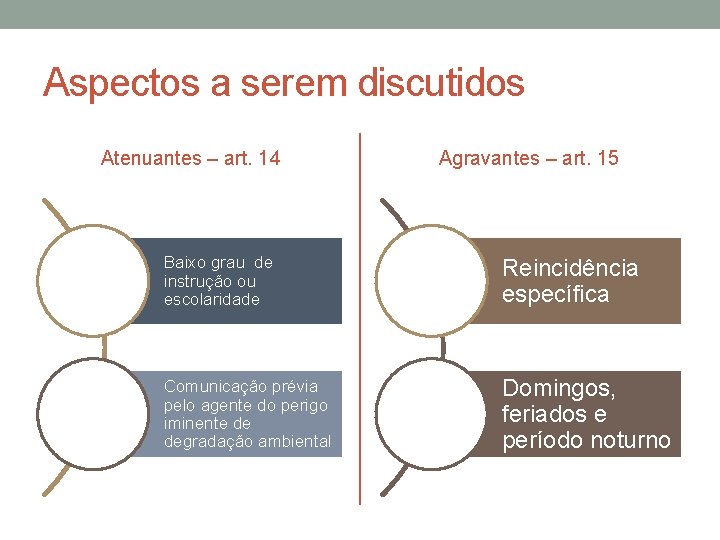 Aspectos a serem discutidos

Atenuantes – art. 14

Baixo grau de instrução ou escolaridade

Comunicação prévia pelo agente do perigo iminente de degradação ambiental

Agravantes – art. 15

Reincidência específica

Domingos, feriados e período noturno